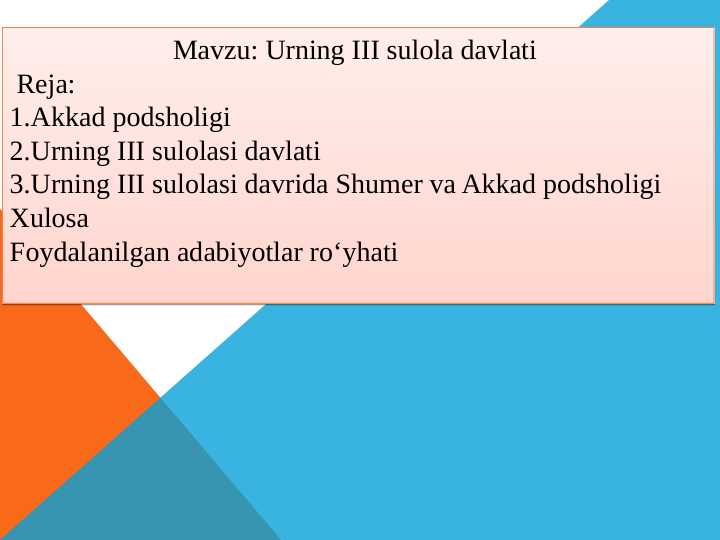 Mavzu: Urning III sulola davlati
Reja:
1.Akkad podsholigi
2.Urning III sulolasi davlati
3.Urning III sulolasi davrida Shumer va Akkad podsholigi
Xulosa
Foydalanilgan adabiyotlar ro‘yhati